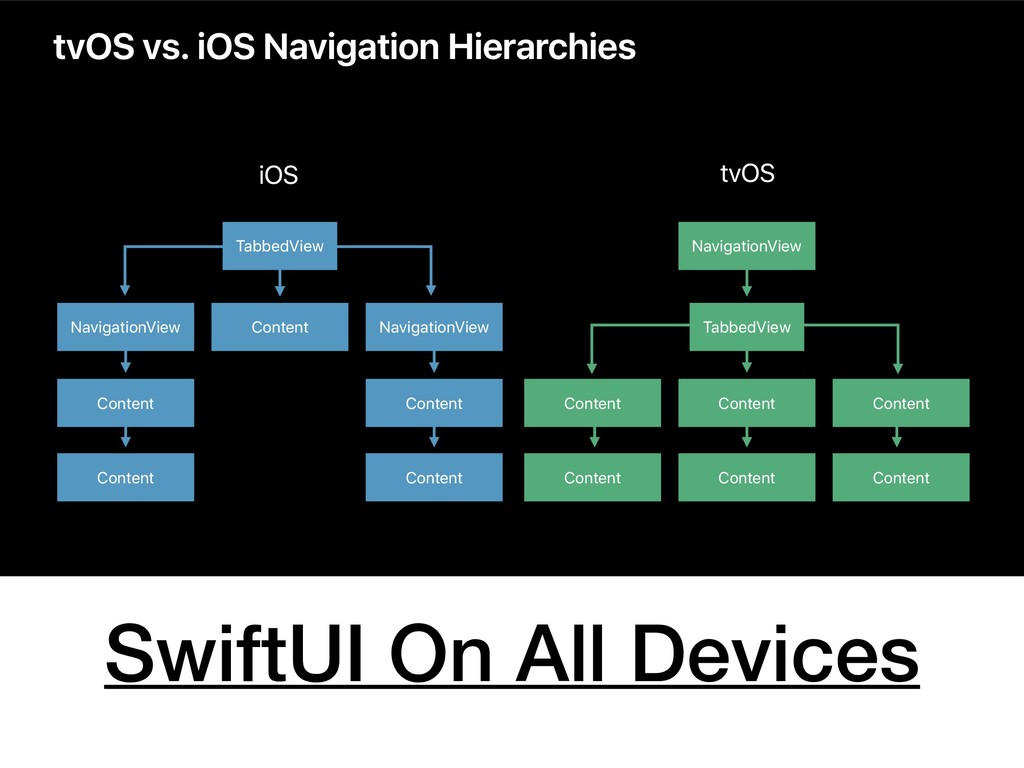 tvOS vs. iOS Navigation Hierarchies

iOS

TabbedView

NavigationView

Content

NavigationView

Content

Content

Content

Content

tvOS

NavigationView

TabbedView

Content

Content

Content

Content

Content

Content

SwiftUI On All Devices